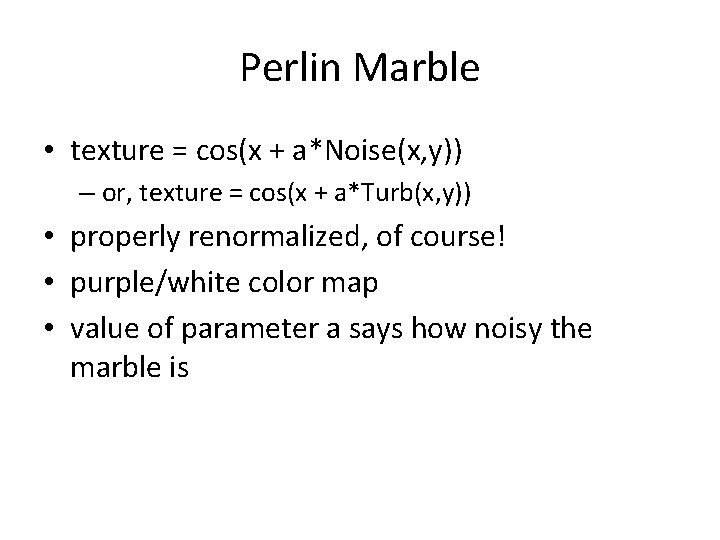 Perlin Marble

• texture = cos(x + a*Noise(x,y))
  – or, texture = cos(x + a*Turb(x,y))
• properly renormalized, of course!
• purple/white color map
• value of parameter a says how noisy the marble is